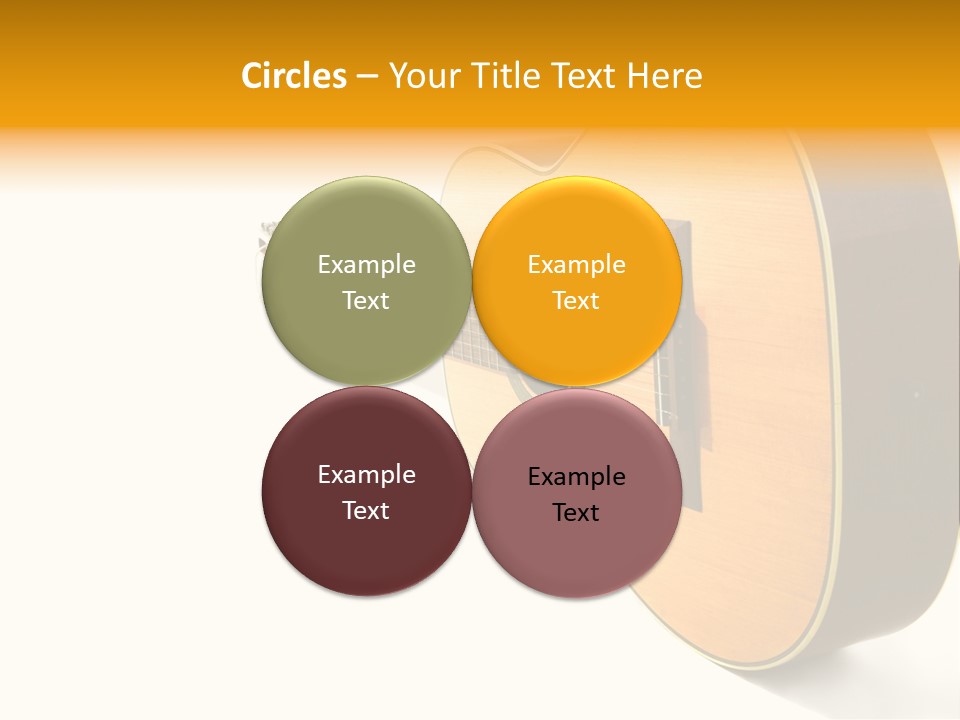 Circles – Your Title Text Here

Example Text

Example Text

Example Text

Example Text